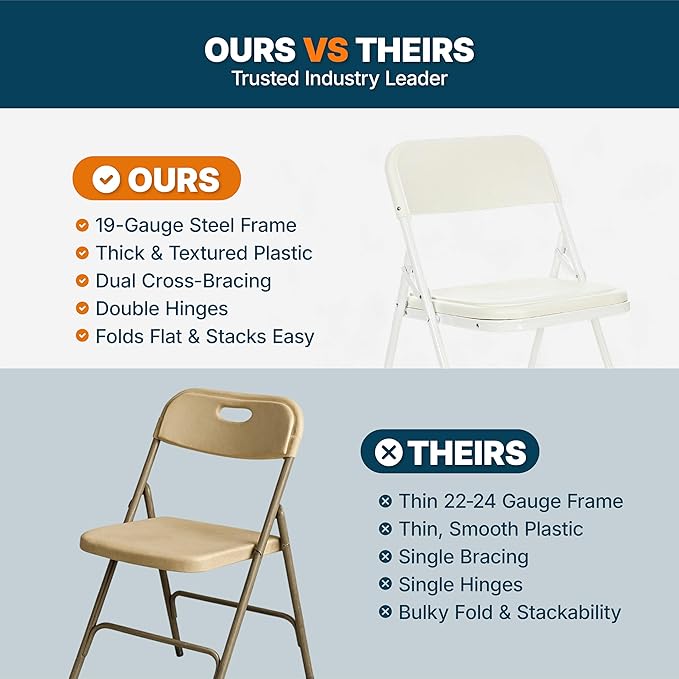 OURS VS THEIRS
Trusted Industry Leader

OURS
19-Gauge Steel Frame
Thick & Textured Plastic
Dual Cross-Bracing
Double Hinges
Folds Flat & Stacks Easy

THEIRS
Thin 22-24 Gauge Frame
Thin, Smooth Plastic
Single Bracing
Single Hinges
Bulky Fold & Stackability